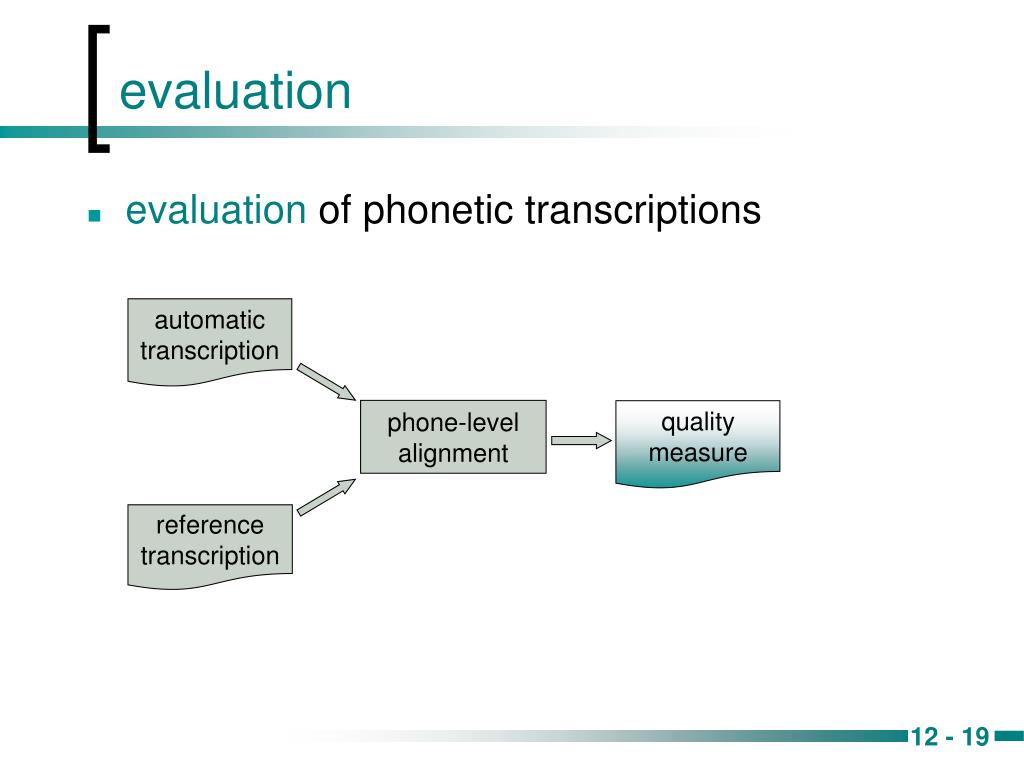 evaluation

evaluation of phonetic transcriptions

automatic transcription

reference transcription

phone-level alignment

quality measure

12 - 19